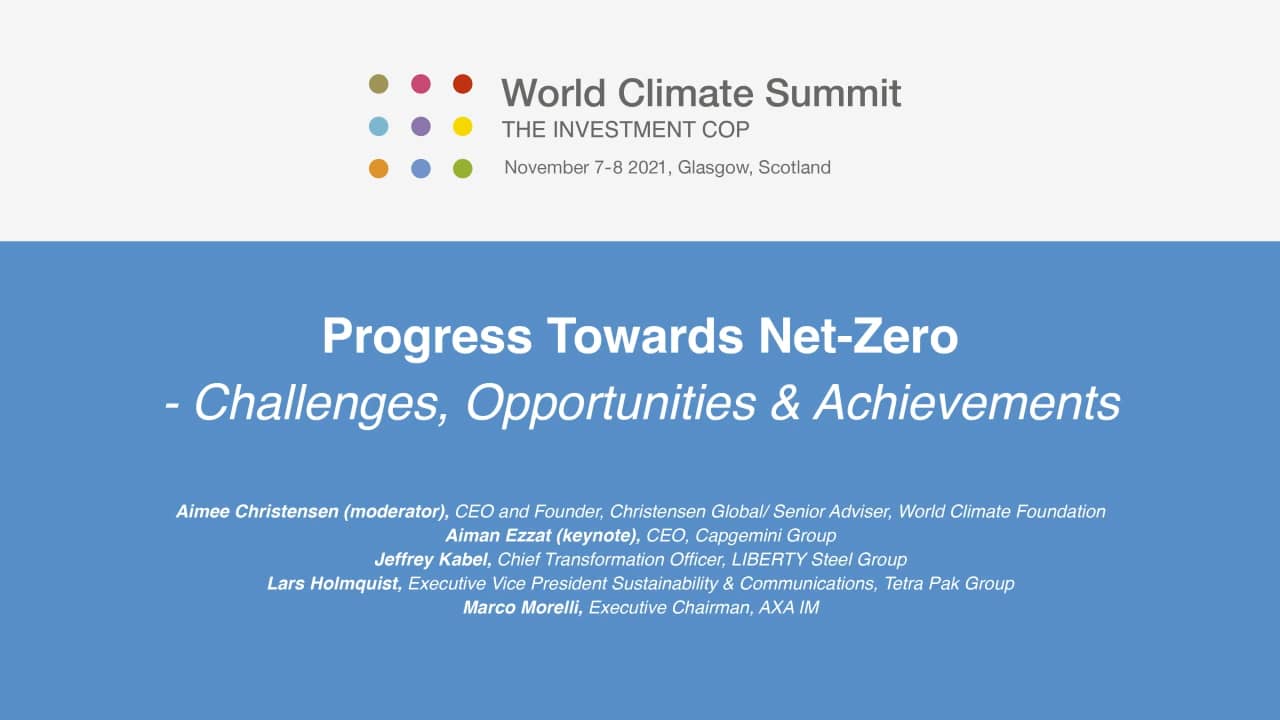 World Climate Summit
THE INVESTMENT COP
November 7-8 2021, Glasgow, Scotland

Progress Towards Net-Zero
- Challenges, Opportunities & Achievements

Aimee Christensen (moderator), CEO and Founder, Christensen Global/ Senior Adviser, World Climate Foundation
Aiman Ezzat (keynote), CEO, Capgemini Group
Jeffrey Kabel, Chief Transformation Officer, LIBERTY Steel Group
Lars Holmquist, Executive Vice President Sustainability & Communications, Tetra Pak Group
Marco Morelli, Executive Chairman, AXA IM